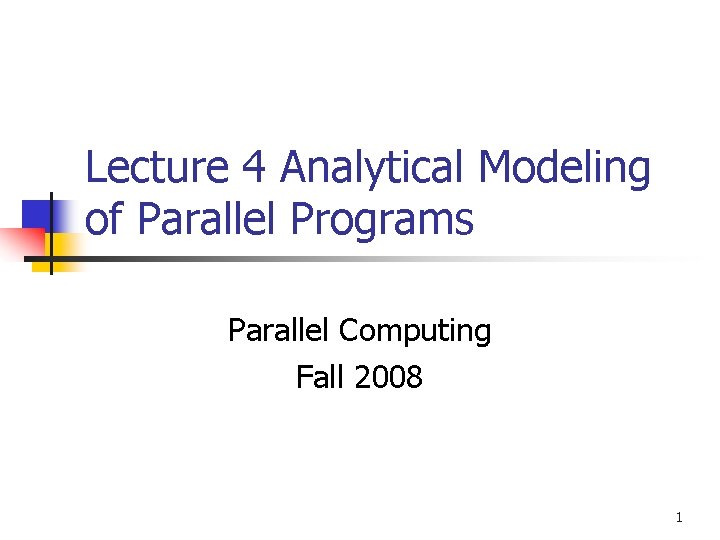 Lecture 4 Analytical Modeling of Parallel Programs

Parallel Computing
Fall 2008

1